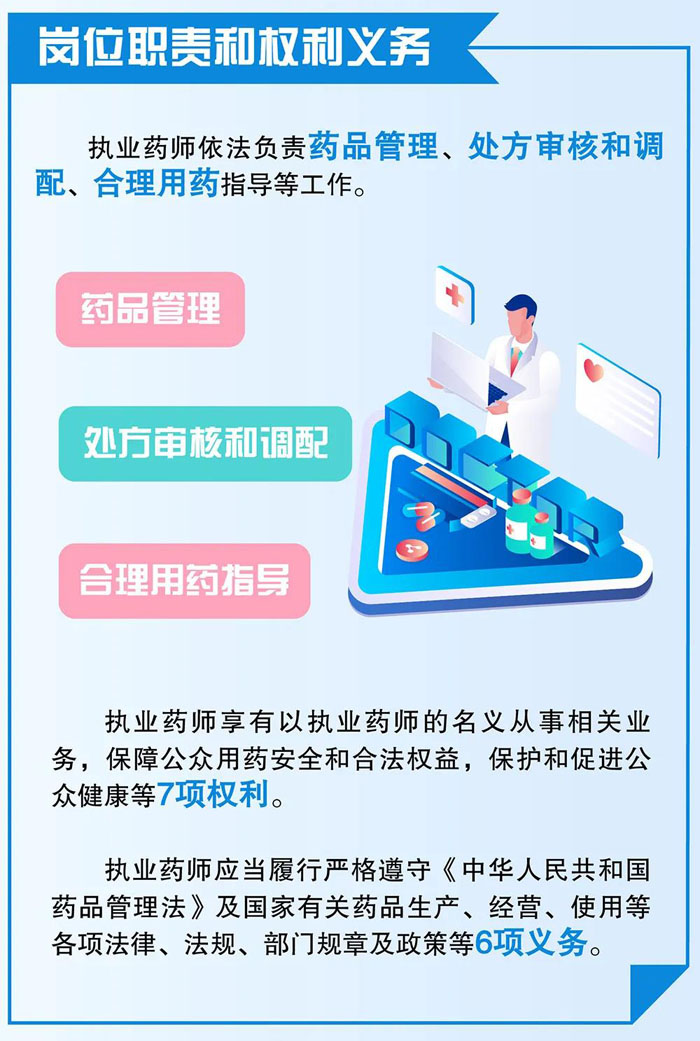 岗位职责和权利义务

执业药师依法负责药品管理、处方审核和调配、合理用药指导等工作。

药品管理

处方审核和调配

合理用药指导

执业药师享有以执业药师的名义从事相关业务，保障公众用药安全和合法权益，保护和促进公众健康等7项权利。

执业药师应当履行严格遵守《中华人民共和国药品管理法》及国家有关药品生产、经营、使用等各项法律、法规、部门规章及政策等6项义务。